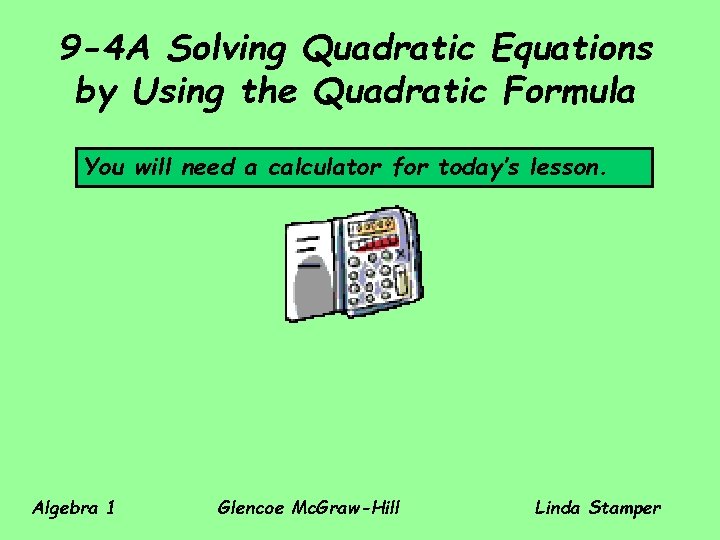 9-4A Solving Quadratic Equations by Using the Quadratic Formula

You will need a calculator for today's lesson.

Algebra 1 Glencoe McGraw-Hill Linda Stamper